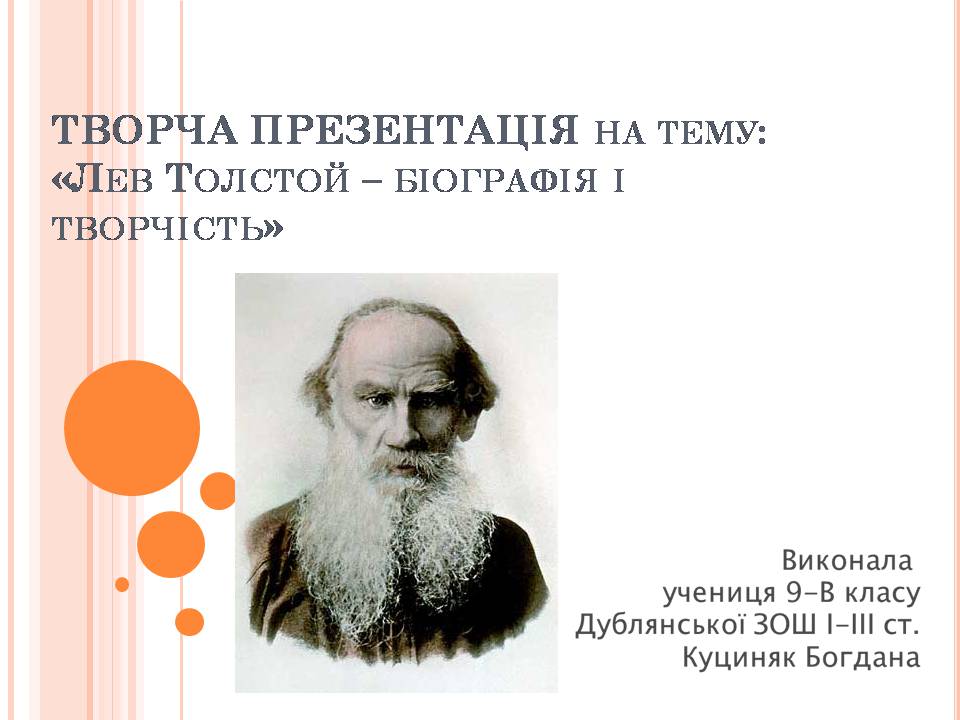 ТВОРЧА ПРЕЗЕНТАЦІЯ НА ТЕМУ: «ЛЕВ ТОЛСТОЙ – БІОГРАФІЯ І ТВОРЧІСТЬ»

Виконала
учениця 9-В класу
Дублянської ЗОШ І-ІІІ ст.
Куциняк Богдана